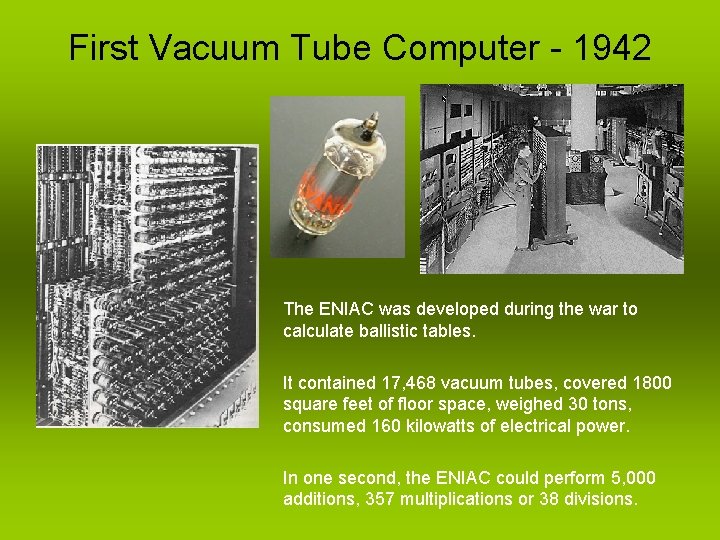 First Vacuum Tube Computer - 1942

The ENIAC was developed during the war to calculate ballistic tables.

It contained 17,468 vacuum tubes, covered 1800 square feet of floor space, weighed 30 tons, consumed 160 kilowatts of electrical power.

In one second, the ENIAC could perform 5,000 additions, 357 multiplications or 38 divisions.